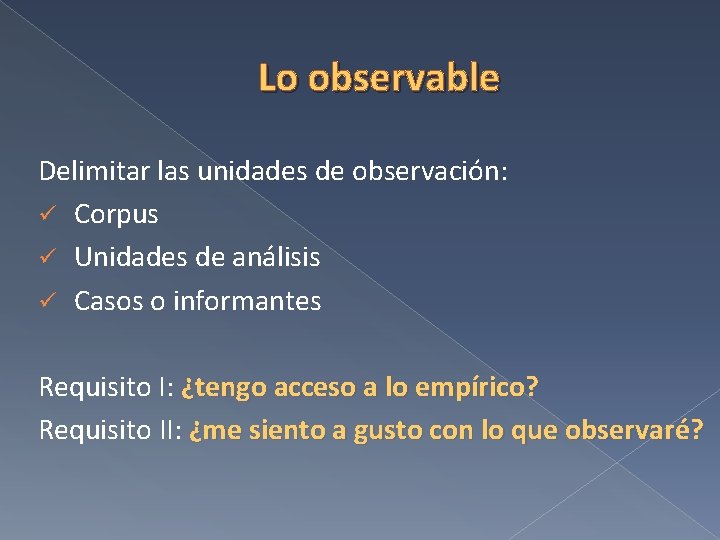 Lo observable

Delimitar las unidades de observación:
✓ Corpus
✓ Unidades de análisis
✓ Casos o informantes

Requisito I: ¿tengo acceso a lo empírico?
Requisito II: ¿me siento a gusto con lo que observaré?